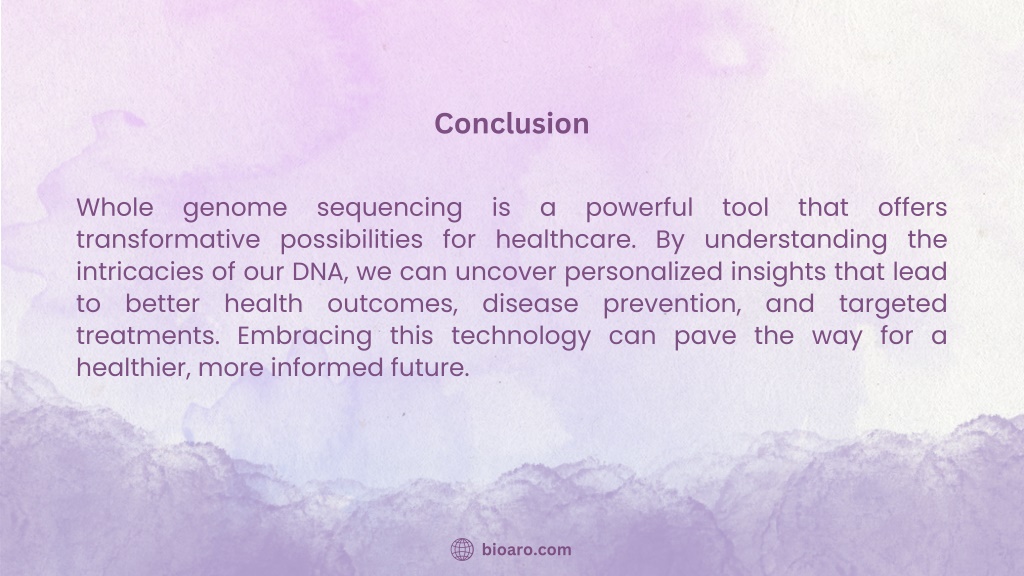 Conclusion

Whole genome sequencing is a powerful tool that offers transformative possibilities for healthcare. By understanding the intricacies of our DNA, we can uncover personalized insights that lead to better health outcomes, disease prevention, and targeted treatments. Embracing this technology can pave the way for a healthier, more informed future.

bioaro.com